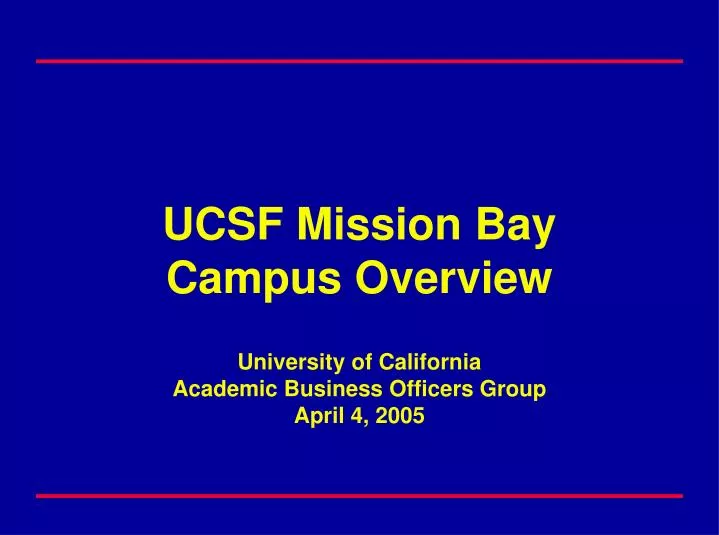 UCSF Mission Bay Campus Overview

University of California
Academic Business Officers Group
April 4, 2005